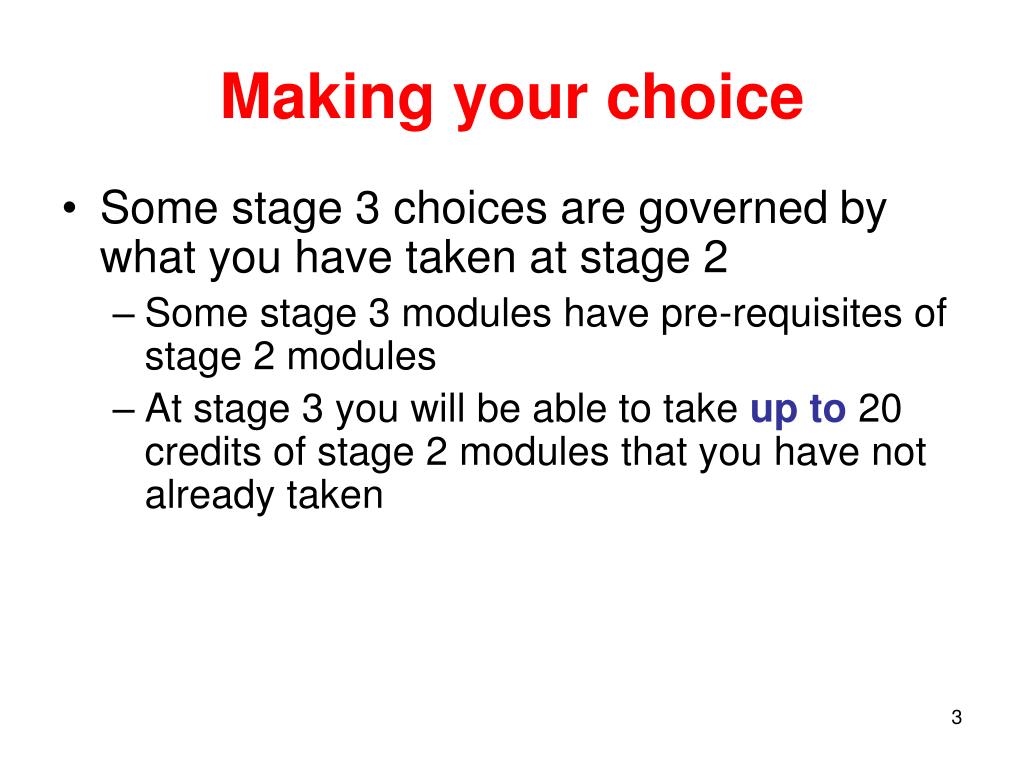 Making your choice

• Some stage 3 choices are governed by what you have taken at stage 2

– Some stage 3 modules have pre-requisites of stage 2 modules

– At stage 3 you will be able to take up to 20 credits of stage 2 modules that you have not already taken

3